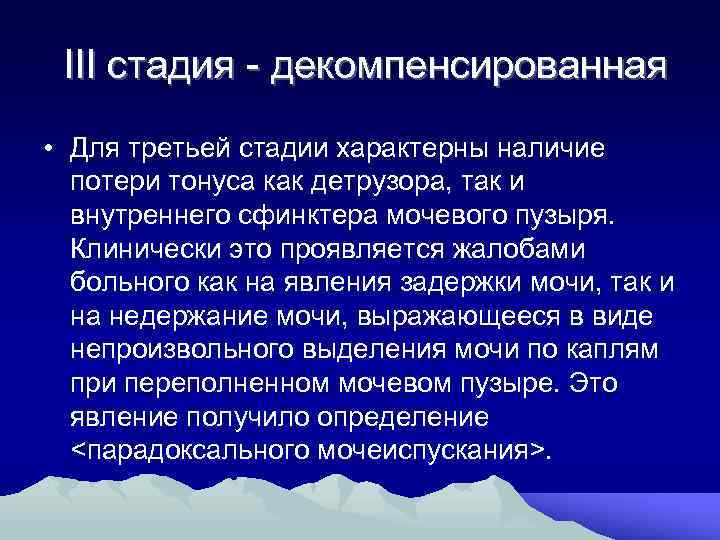 III стадия - декомпенсированная

• Для третьей стадии характерны наличие потери тонуса как детрузора, так и внутреннего сфинктера мочевого пузыря. Клинически это проявляется жалобами больного как на явления задержки мочи, так и на недержание мочи, выражающееся в виде непроизвольного выделения мочи по каплям при переполненном мочевом пузыре. Это явление получило определение <парадоксального мочеиспускания>.